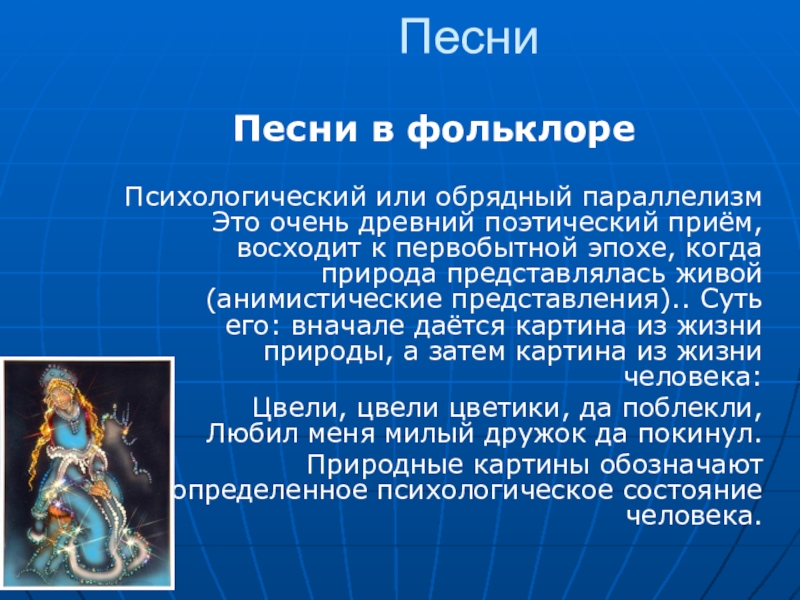 Песни

Песни в фольклоре

Психологический или обрядный параллелизм Это очень древний поэтический приём, восходит к первобытной эпохе, когда природа представлялась живой (анимистические представления).. Суть его: вначале даётся картина из жизни природы, а затем картина из жизни человека:

Цвели, цвели цветики, да поблекли, Любил меня милый дружок да покинул.

Природные картины обозначают определенное психологическое состояние человека.